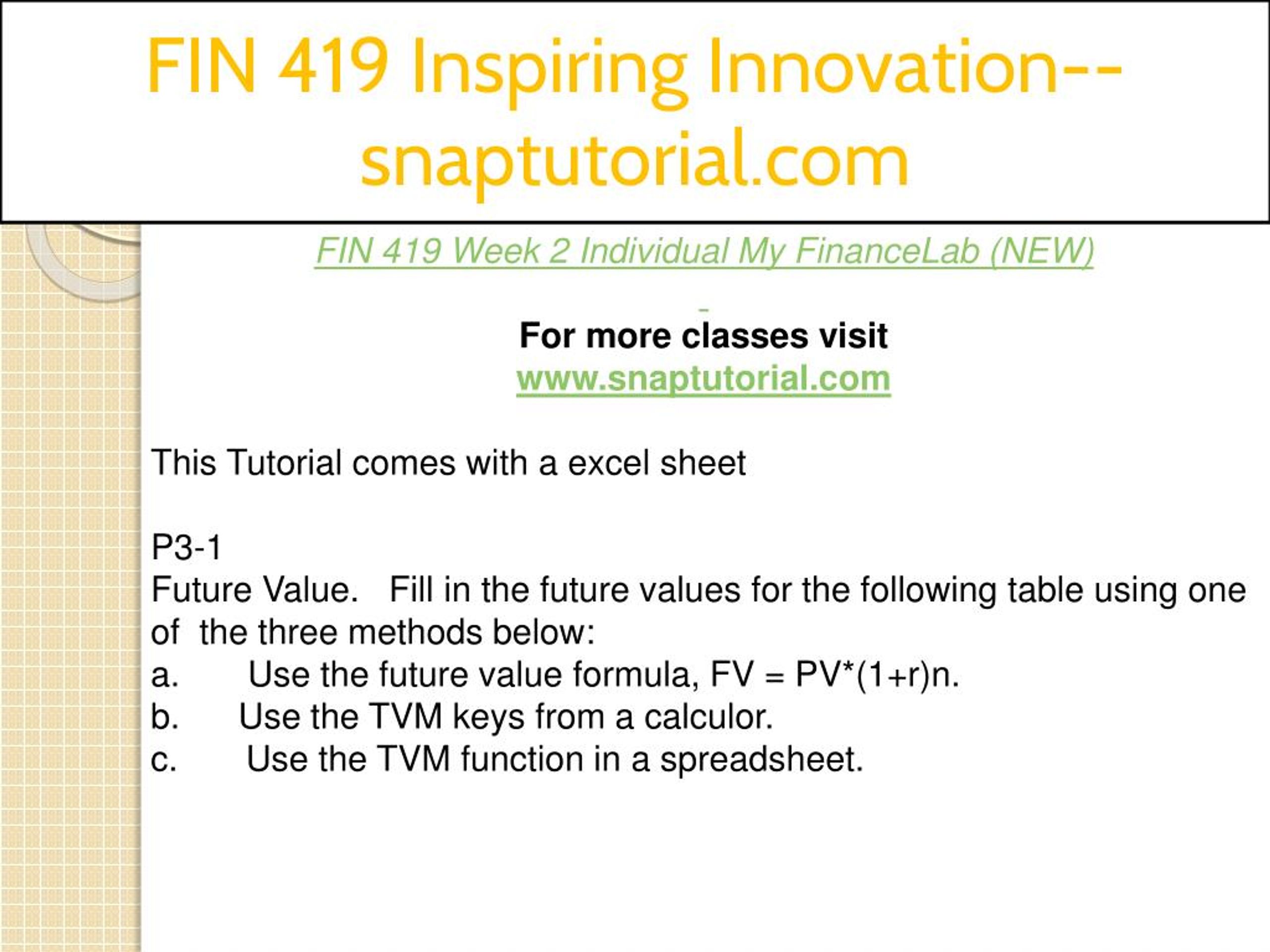 FIN 419 Inspiring Innovation--snaptutorial.com

FIN 419 Week 2 Individual My FinanceLab (NEW)

For more classes visit
www.snaptutorial.com

This Tutorial comes with a excel sheet

P3-1
Future Value. Fill in the future values for the following table using one of the three methods below:
a. Use the future value formula, FV = PV*(1+r)n.
b. Use the TVM keys from a calculor.
c. Use the TVM function in a spreadsheet.